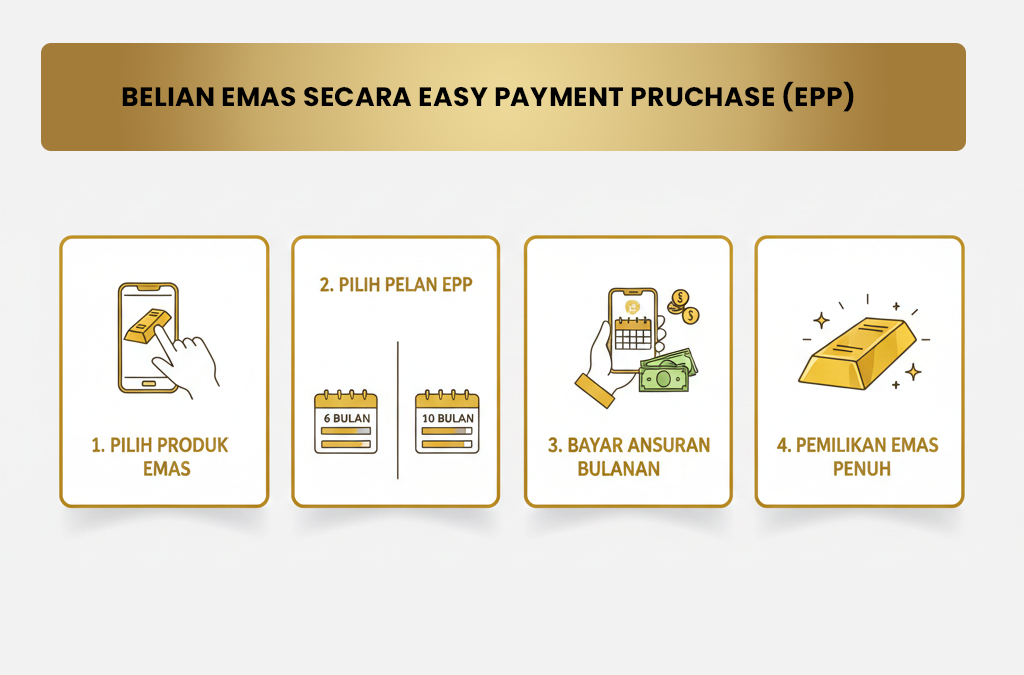 BELIAN EMAS SECARA EASY PAYMENT PRUCHASE (EPP)

1. PILIH PRODUK EMAS

2. PILIH PELAN EPP

6 BULAN

10 BULAN

3. BAYAR ANSURAN BULANAN

4. PEMILIKAN EMAS PENUH